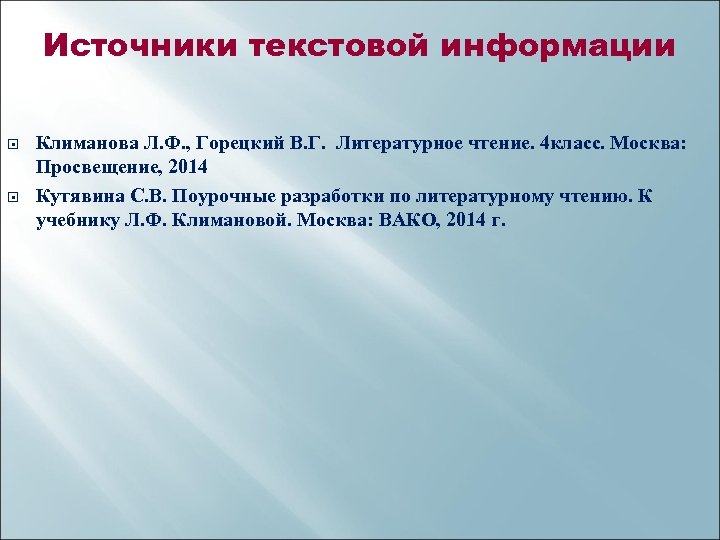 Источники текстовой информации

Климанова Л.Ф., Горецкий В.Г. Литературное чтение. 4класс. Москва: Просвещение, 2014

Кутявина С.В. Поурочные разработки по литературному чтению. К учебнику Л.Ф. Климановой. Москва: ВАКО, 2014 г.